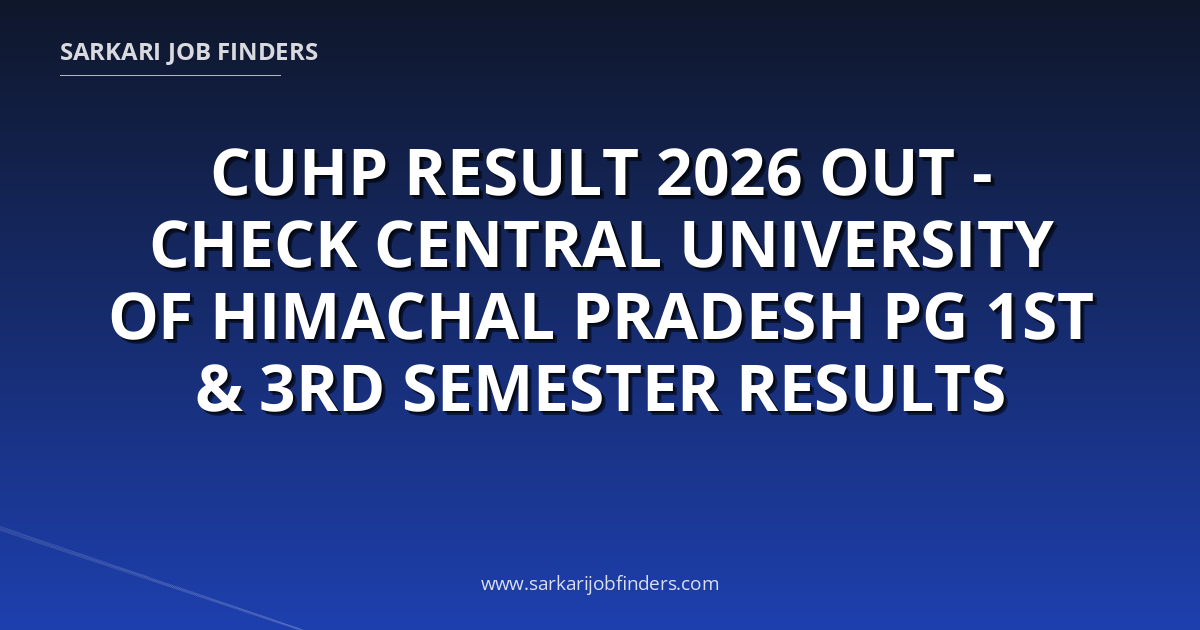 SARKARI JOB FINDERS

CUHP RESULT 2026 OUT - CHECK CENTRAL UNIVERSITY OF HIMACHAL PRADESH PG 1ST & 3RD SEMESTER RESULTS

www.sarkarijobfinders.com